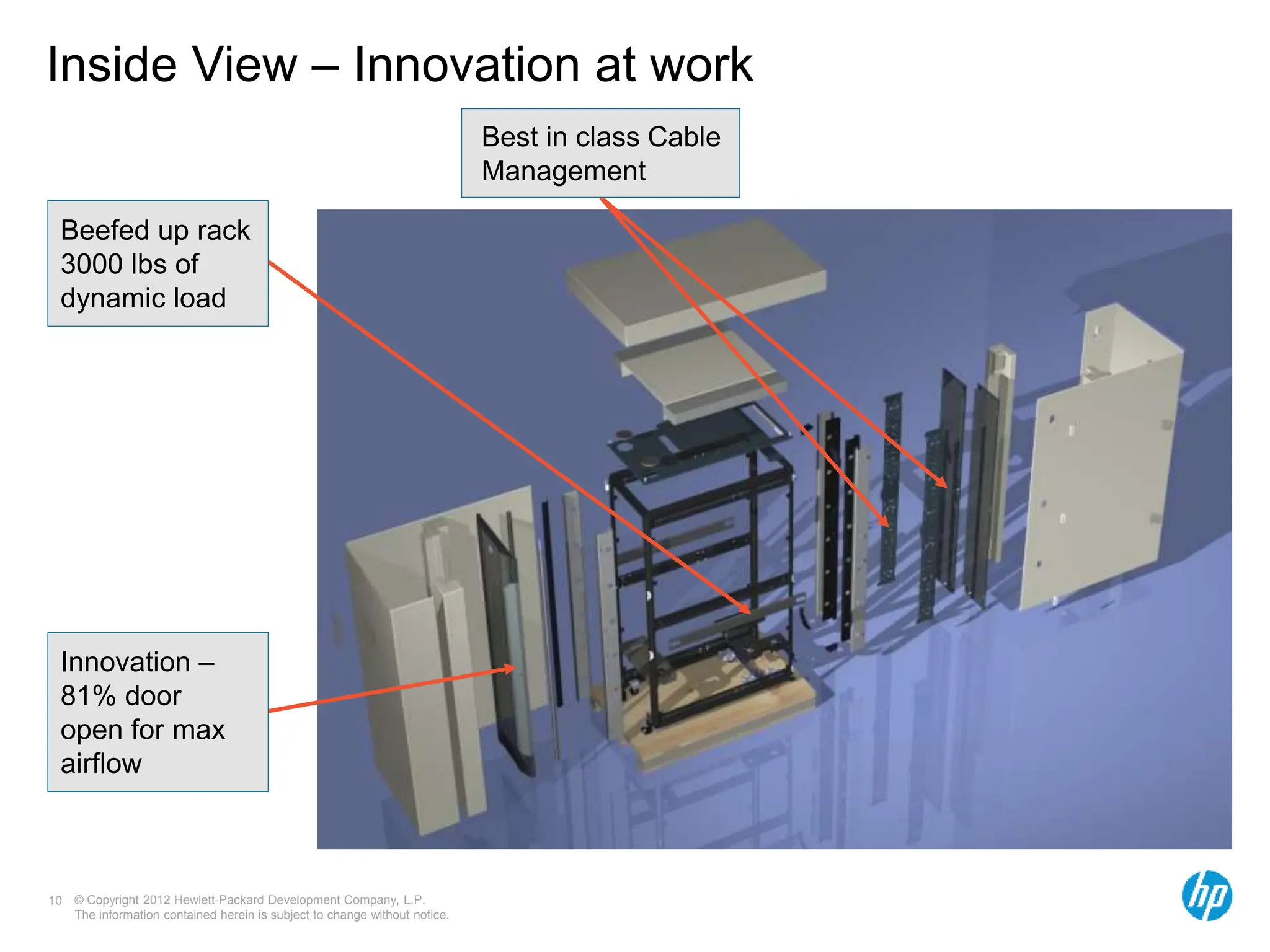 Inside View – Innovation at work

Best in class Cable Management

Beefed up rack 3000 lbs of dynamic load

Innovation – 81% door open for max airflow

10 © Copyright 2012 Hewlett-Packard Development Company, L.P.
The information contained herein is subject to change without notice.

hp